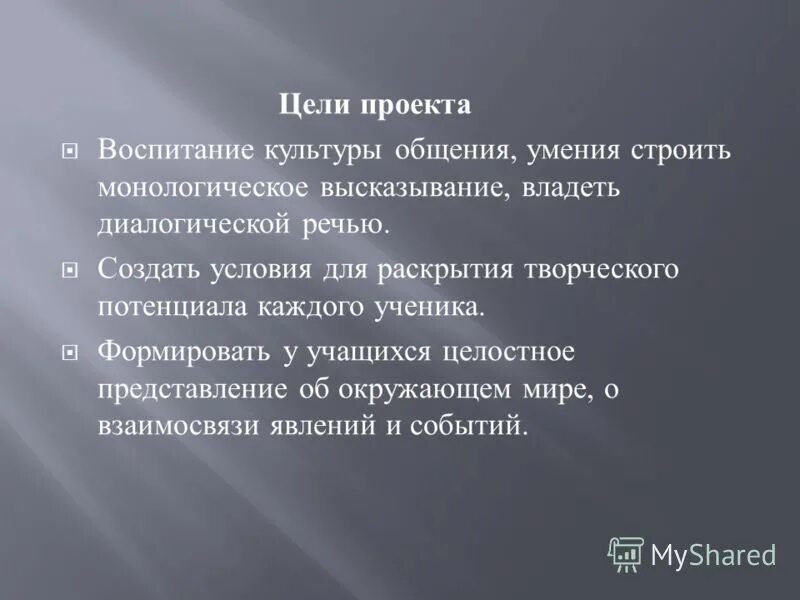 Цели проекта

Воспитание культуры общения, умения строить монологическое высказывание, владеть диалогической речью.

Создать условия для раскрытия творческого потенциала каждого ученика.

Формировать у учащихся целостное представление об окружающем мире, о взаимосвязи явлений и событий.

MyShared